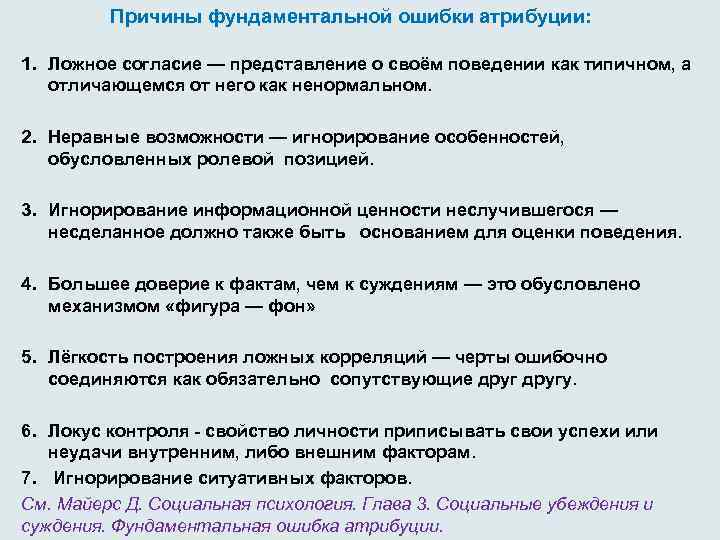 Причины фундаментальной ошибки атрибуции:

1. Ложное согласие — представление о своём поведении как типичном, а отличающемся от него как ненормальном.

2. Неравные возможности — игнорирование особенностей, обусловленных ролевой позицией.

3. Игнорирование информационной ценности неслучившегося — несделанное должно также быть основанием для оценки поведения.

4. Большее доверие к фактам, чем к суждениям — это обусловлено механизмом «фигура — фон»

5. Лёгкость построения ложных корреляций — черты ошибочно соединяются как обязательно сопутствующие друг другу.

6. Локус контроля - свойство личности приписывать свои успехи или неудачи внутренним, либо внешним факторам.

7. Игнорирование ситуативных факторов.

См. Майерс Д. Социальная психология. Глава 3. Социальные убеждения и суждения. Фундаментальная ошибка атрибуции.